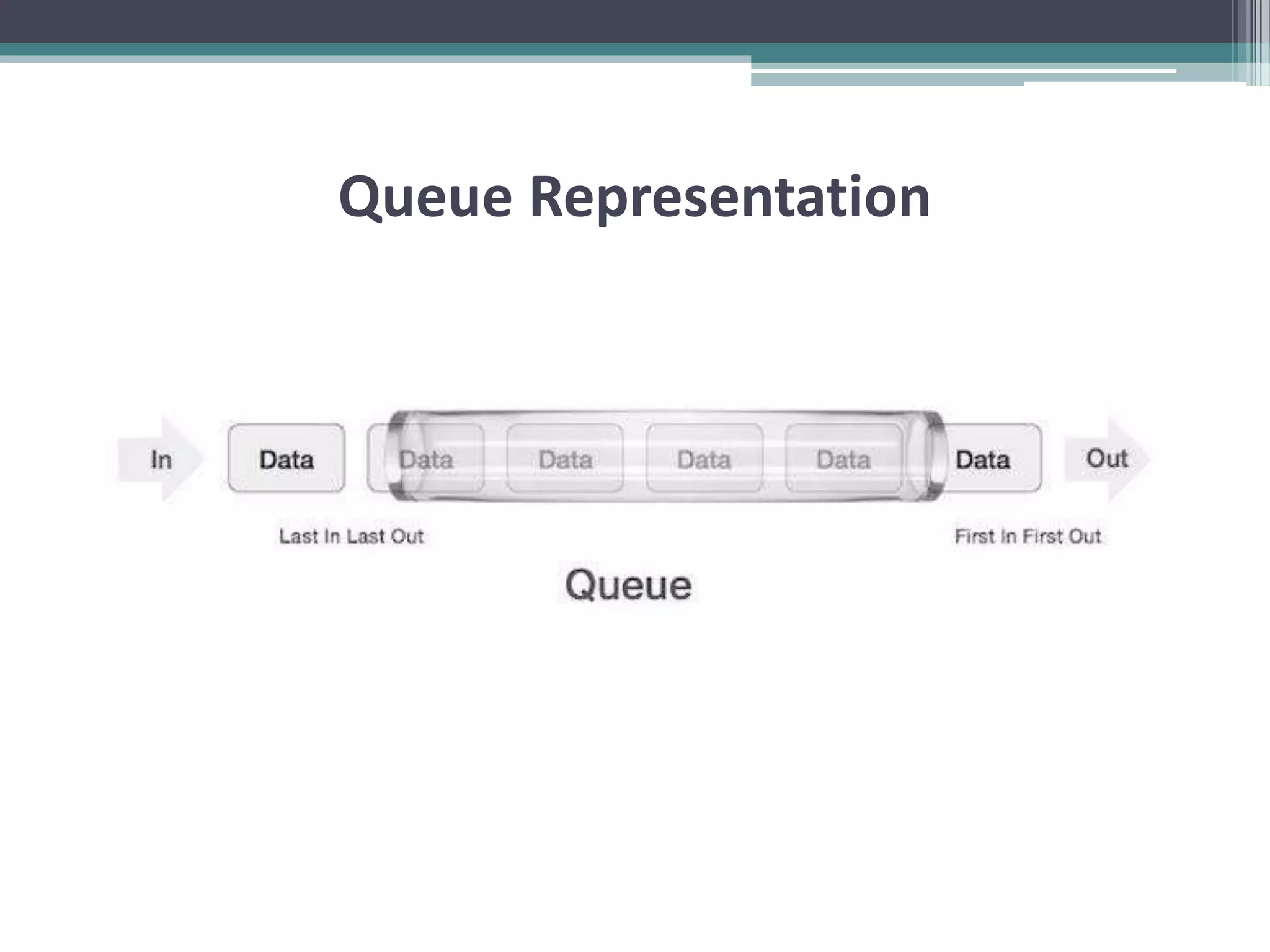 Queue Representation

In Data Data Data Data Data Data Out

Last In Last Out

First In First Out

Queue